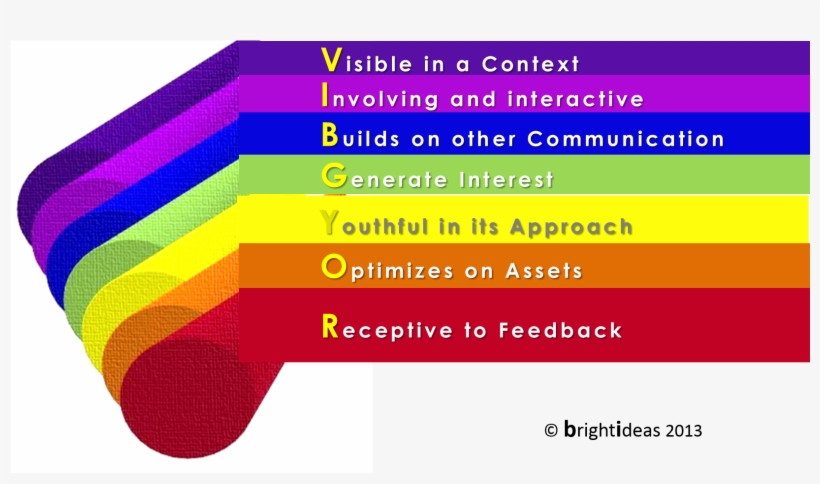 Visible in a Context
Involving and interactive
Builds on other Communication
Generate Interest
Youthful in its Approach
Optimizes on Assets
Receptive to Feedback

© brightideas 2013